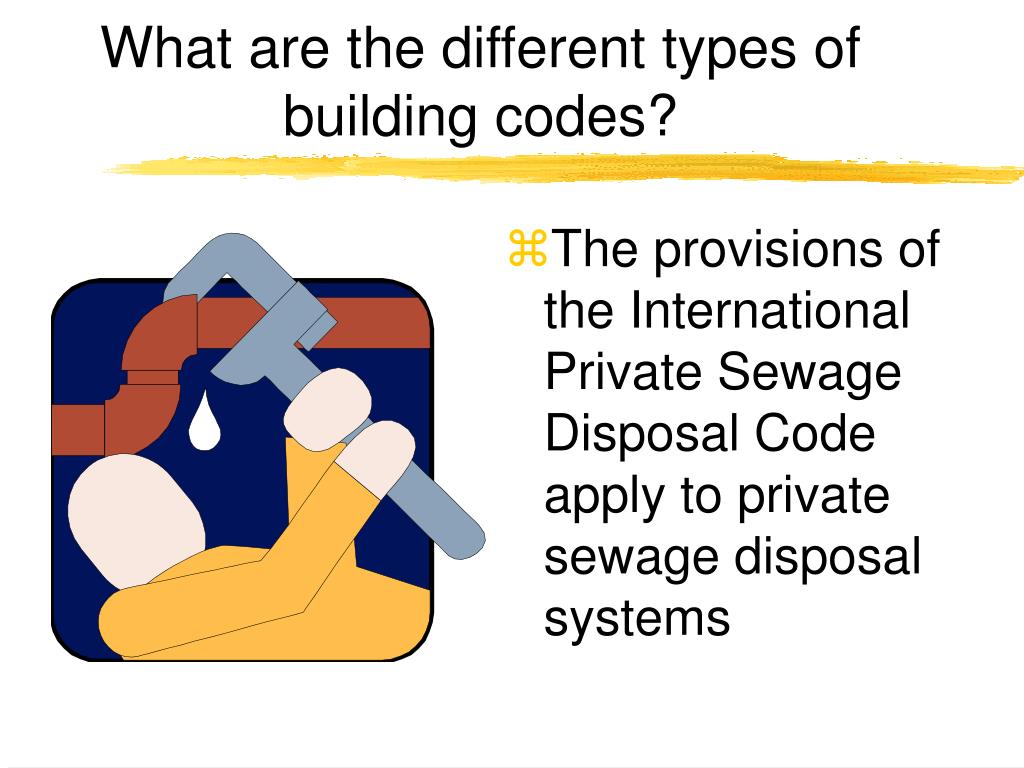 What are the different types of building codes?

⌘The provisions of the International Private Sewage Disposal Code apply to private sewage disposal systems